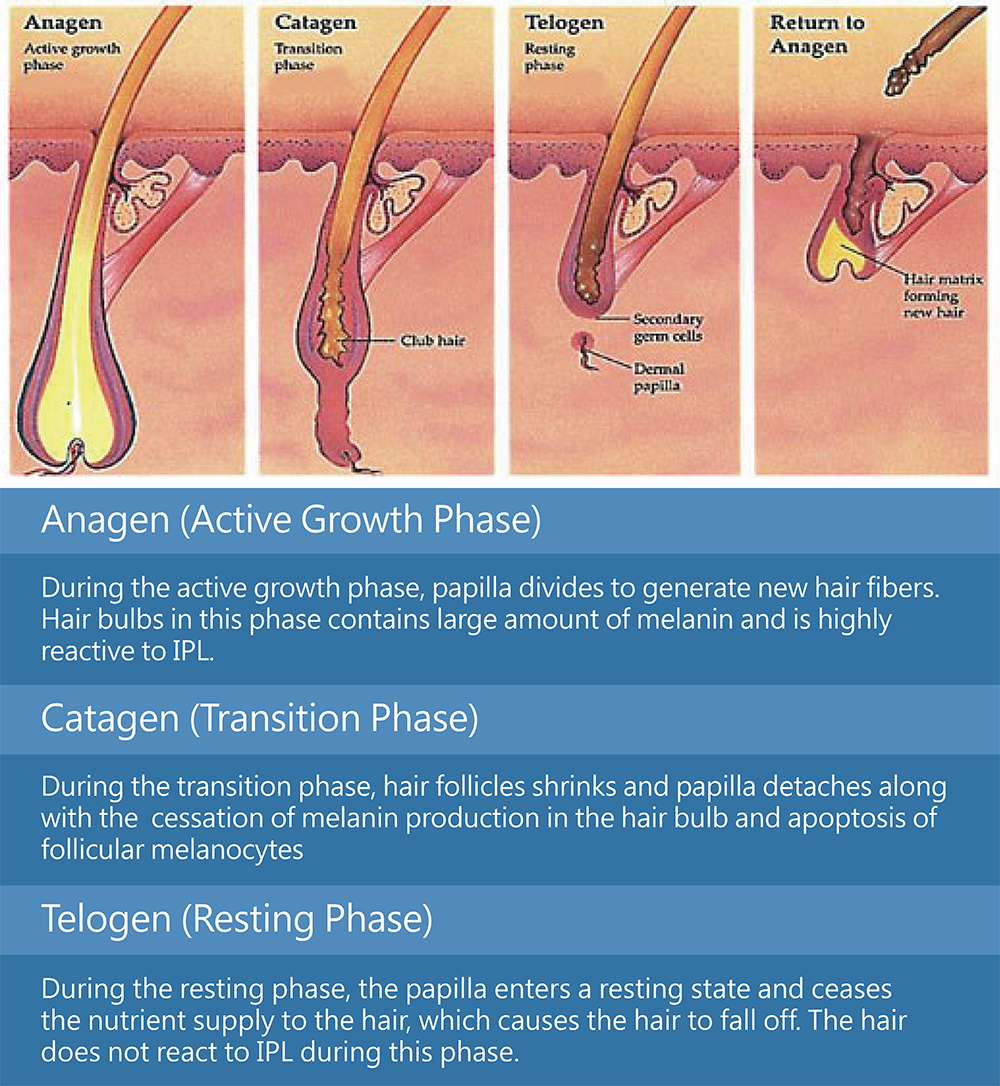 Anagen
Active growth phase

Catagen
Transition phase

Club hair

Telogen
Resting phase

Secondary germ cells

Dermal papilla

Return to Anagen

Hair matrix forming new hair

Anagen (Active Growth Phase)

During the active growth phase, papilla divides to generate new hair fibers. Hair bulbs in this phase contains large amount of melanin and is highly reactive to IPL.

Catagen (Transition Phase)

During the transition phase, hair follicles shrinks and papilla detaches along with the cessation of melanin production in the hair bulb and apoptosis of follicular melanocytes

Telogen (Resting Phase)

During the resting phase, the papilla enters a resting state and ceases the nutrient supply to the hair, which causes the hair to fall off. The hair does not react to IPL during this phase.